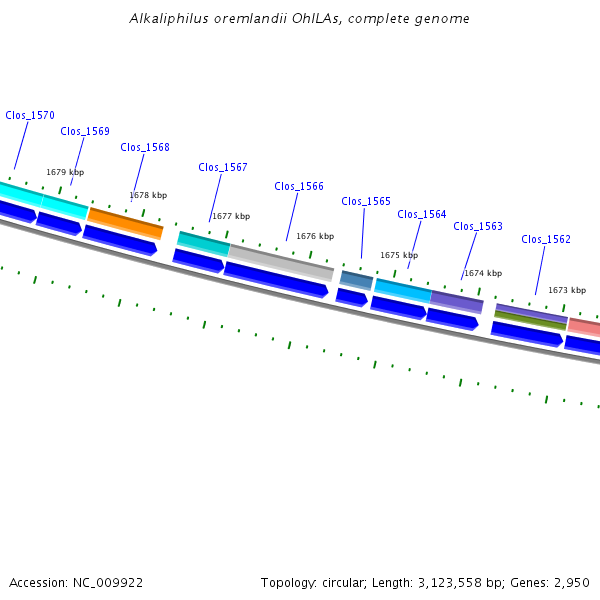 Alkaliphilus oremlandii OhILAs, complete genome

Clos_1570
Clos_1569
Clos_1568
Clos_1567
Clos_1566
Clos_1565
Clos_1564
Clos_1563
Clos_1562

1679 kbp
1678 kbp
1677 kbp
1676 kbp
1675 kbp
1674 kbp
1673 kbp

Accession: NC_009922

Topology: circular; Length: 3,123,558 bp; Genes: 2,950